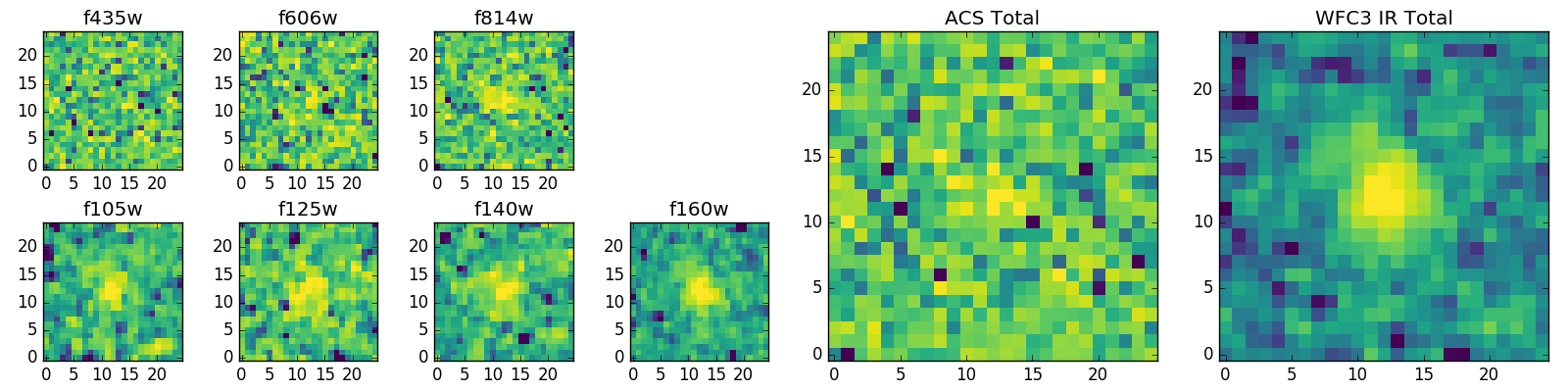 f435w
20
15
10
5
0
0 5 10 15 20

f606w
20
15
10
5
0
0 5 10 15 20

f814w
20
15
10
5
0
0 5 10 15 20

f105w
20
15
10
5
0
0 5 10 15 20

f125w
20
15
10
5
0
0 5 10 15 20

f140w
20
15
10
5
0
0 5 10 15 20

f160w
20
15
10
5
0
0 5 10 15 20

ACS Total
20
15
10
5
0
0 5 10 15 20

WFC3 IR Total
20
15
10
5
0
0 5 10 15 20